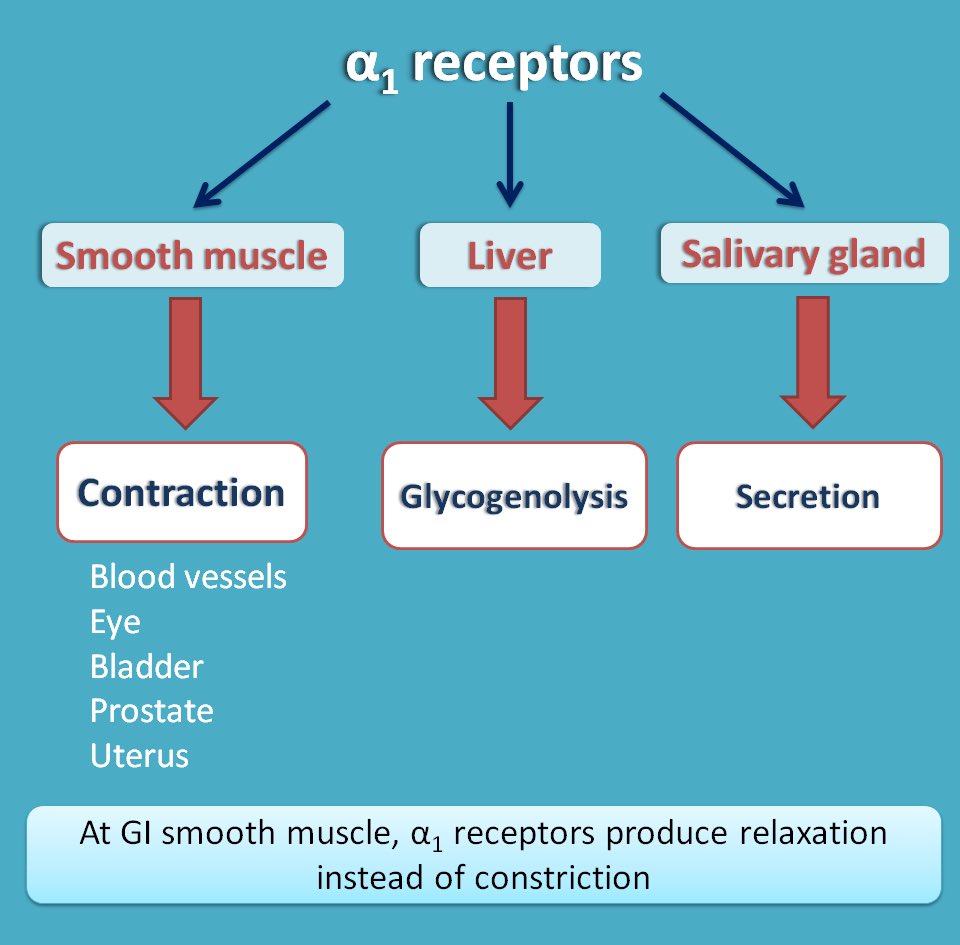 $\alpha_1$ receptors

Smooth muscle

Liver

Salivary gland

Contraction

Glycogenolysis

Secretion

Blood vessels
Eye
Bladder
Prostate
Uterus

At GI smooth muscle, $\alpha_1$ receptors produce relaxation instead of constriction